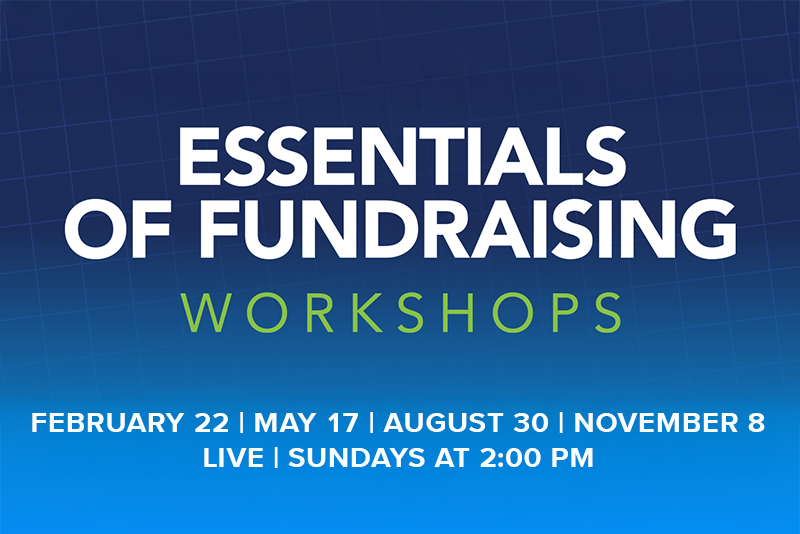 ESSENTIALS OF FUNDRAISING
WORKSHOPS

FEBRUARY 22 | MAY 17 | AUGUST 30 | NOVEMBER 8
LIVE | SUNDAYS AT 2:00 PM